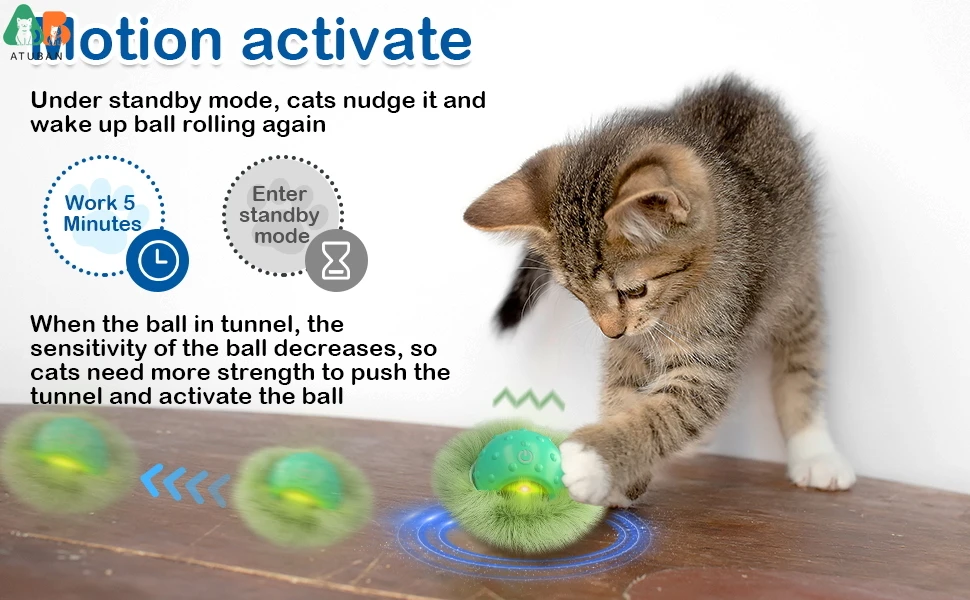 ATUBAN

Motion activate

Under standby mode, cats nudge it and wake up ball rolling again

Work 5 Minutes

Enter standby mode

When the ball in tunnel, the sensitivity of the ball decreases, so cats need more strength to push the tunnel and activate the ball